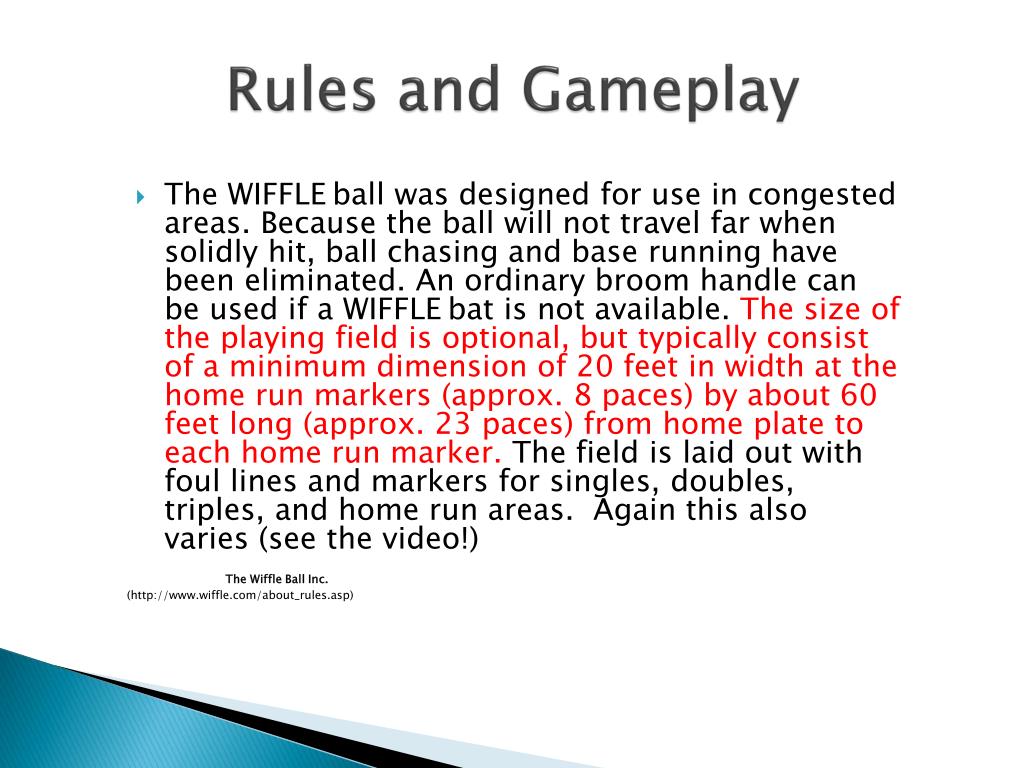 Rules and Gameplay

The WIFFLE ball was designed for use in congested areas. Because the ball will not travel far when solidly hit, ball chasing and base running have been eliminated. An ordinary broom handle can be used if a WIFFLE bat is not available. The size of the playing field is optional, but typically consist of a minimum dimension of 20 feet in width at the home run markers (approx. 8 paces) by about 60 feet long (approx. 23 paces) from home plate to each home run marker. The field is laid out with foul lines and markers for singles, doubles, triples, and home run areas. Again this also varies (see the video!)

The Wiffle Ball Inc.
(http://www.wiffle.com/about_rules.asp)